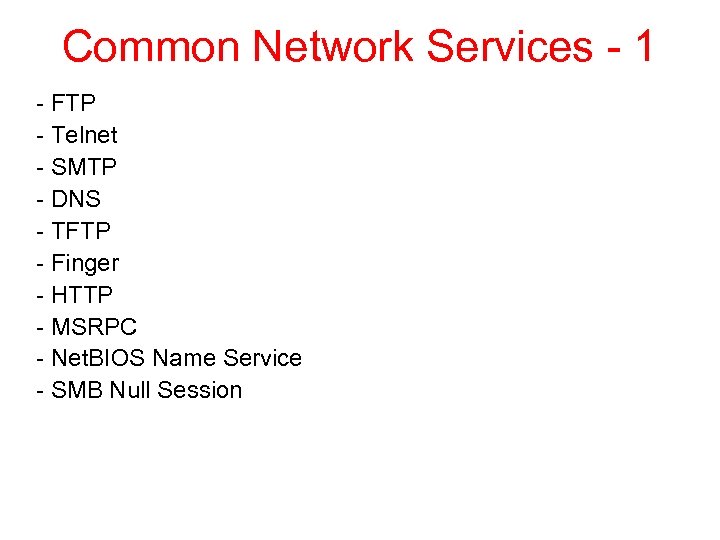 Common Network Services - 1

- FTP
- Telnet
- SMTP
- DNS
- TFTP
- Finger
- HTTP
- MSRPC
- NetBIOS Name Service
- SMB Null Session